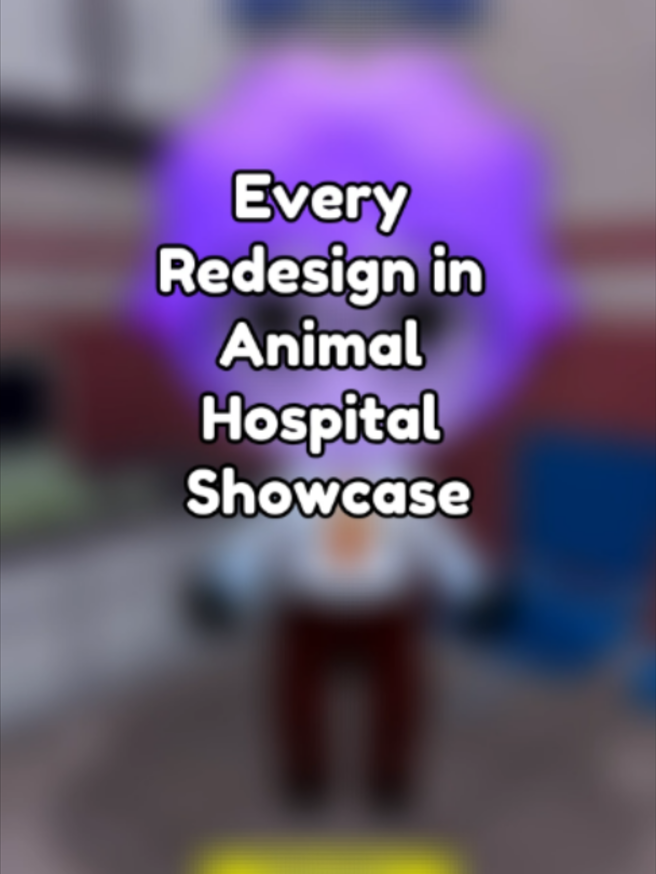 Every Redesign in Animal Hospital Showcase